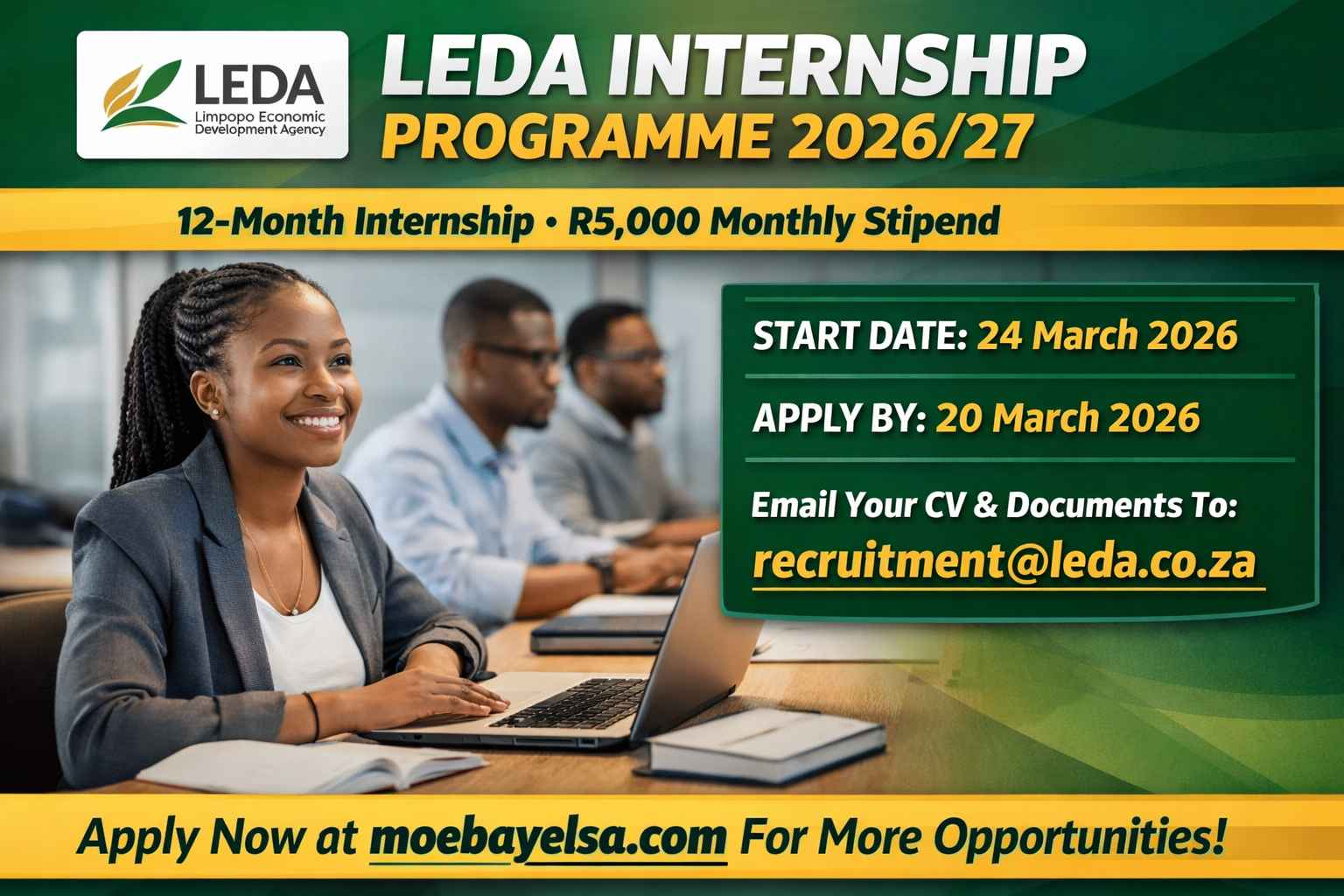 LEDA
Limpopo Economic Development Agency

LEDA INTERNSHIP PROGRAMME 2026/27

12-Month Internship • R5,000 Monthly Stipend

START DATE: 24 March 2026

APPLY BY: 20 March 2026

Email Your CV & Documents To:
recruitment@leda.co.za

Apply Now at moebayelsa.com For More Opportunities!